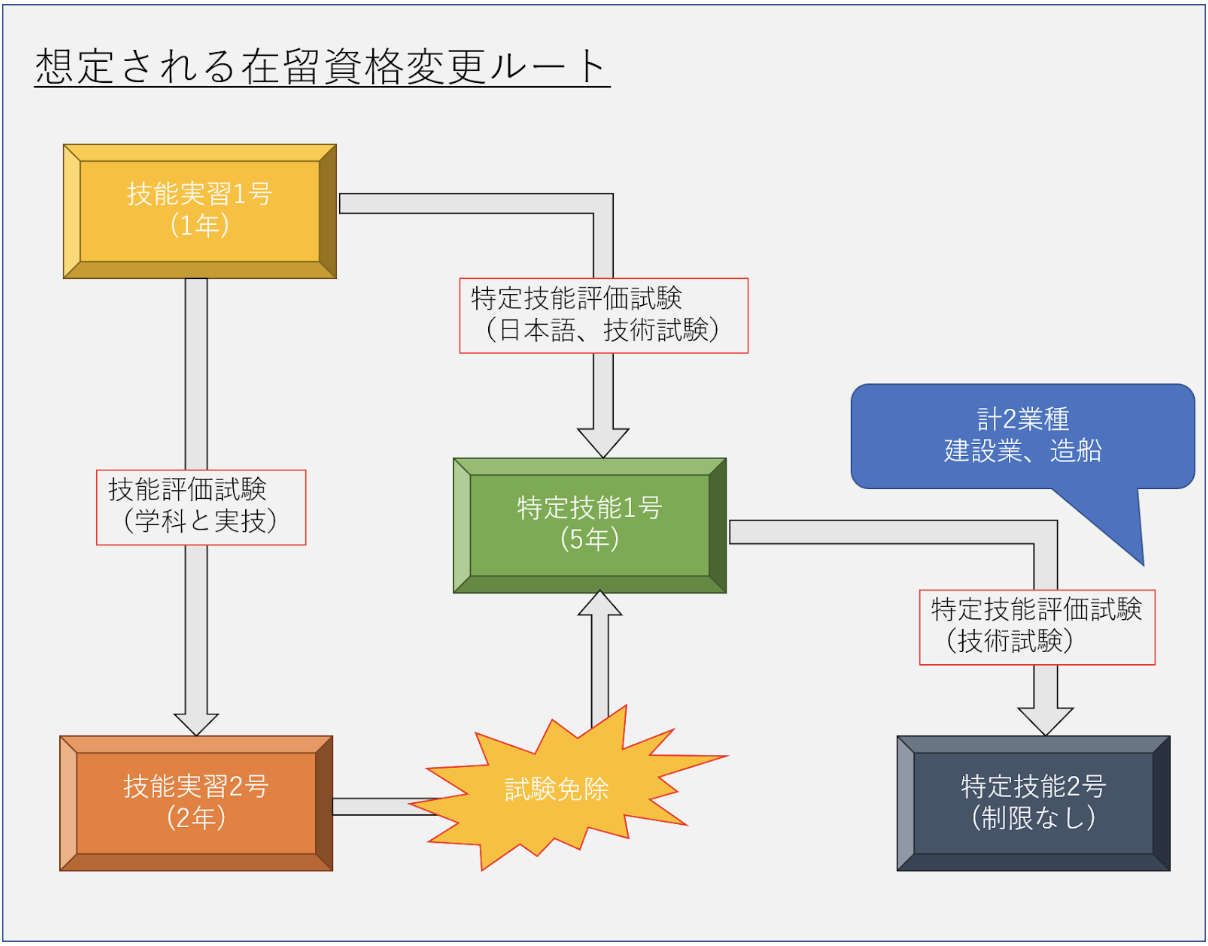 想定される在留資格変更ルート

技能実習1号
（1年）

特定技能評価試験
（日本語、技術試験）

計2業種
建設業、造船

技能評価試験
（学科と実技）

特定技能1号
（5年）

特定技能評価試験
（技術試験）

技能実習2号
（2年）

試験免除

特定技能2号
（制限なし）